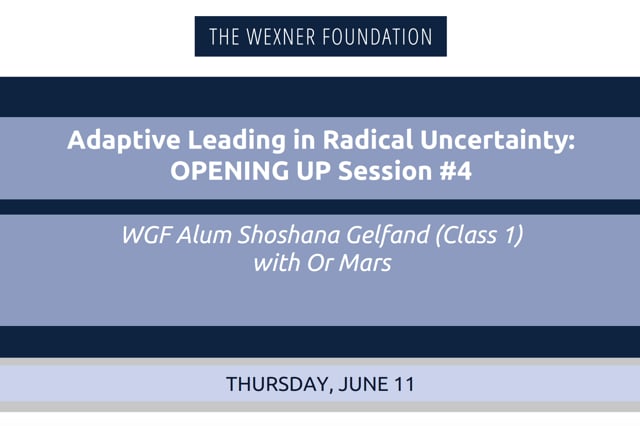 THE WEXNER FOUNDATION

Adaptive Leading in Radical Uncertainty: OPENING UP Session #4

WGF Alum Shoshana Gelfand (Class 1) with Or Mars

THURSDAY, JUNE 11